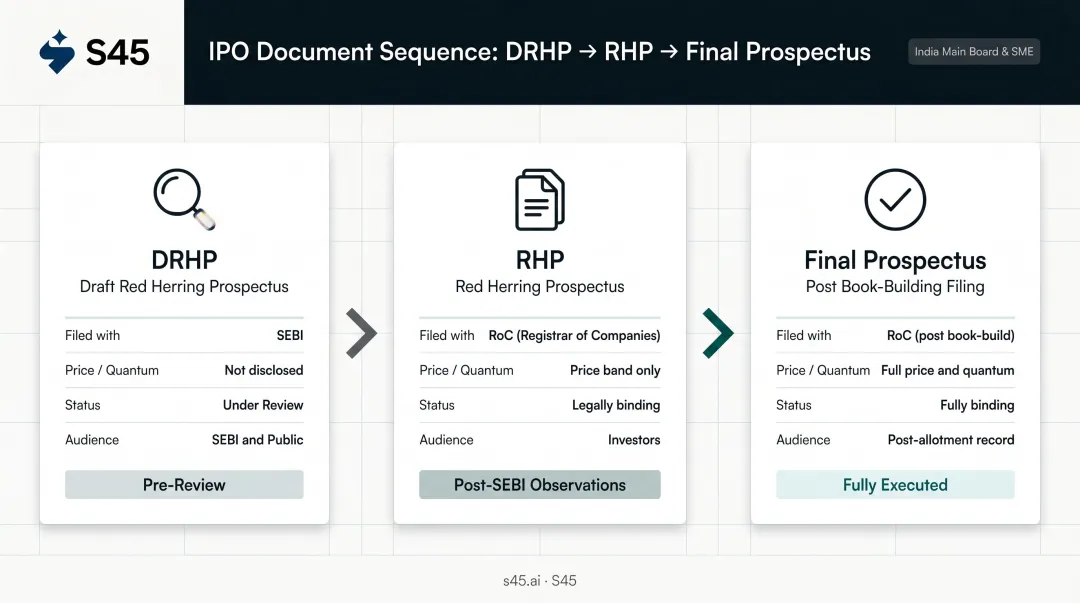 S45

IPO Document Sequence: DRHP → RHP → Final Prospectus

India Main Board & SME

DRHP
Draft Red Herring Prospectus

| Filed with | SEBI |
|---|---|
| Price / Quantum | Not disclosed |
| Status | Under Review |
| Audience | SEBI and Public |

Pre-Review

RHP
Red Herring Prospectus

| Filed with | RoC (Registrar of Companies) |
|---|---|
| Price / Quantum | Price band only |
| Status | Legally binding |
| Audience | Investors |

Post-SEBI Observations

Final Prospectus
Post Book-Building Filing

| Filed with | RoC (post book-build) |
|---|---|
| Price / Quantum | Full price and quantum |
| Status | Fully binding |
| Audience | Post-allotment record |

Fully Executed

s45.ai · S45